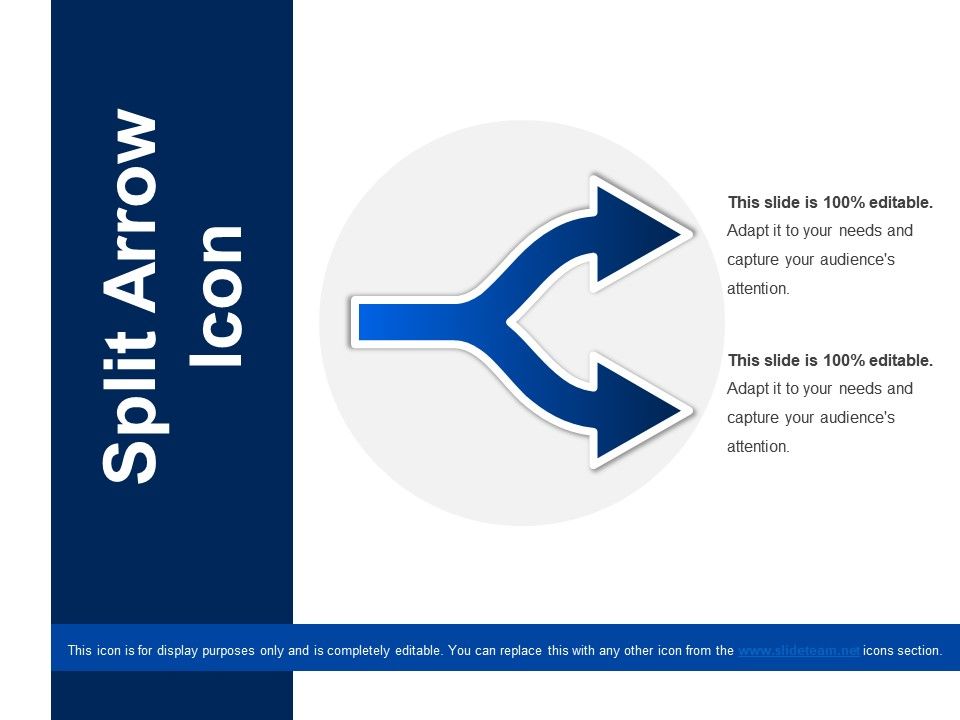 Split Arrow Icon

This slide is 100% editable. Adapt it to your needs and capture your audience's attention.

This slide is 100% editable. Adapt it to your needs and capture your audience's attention.

This icon is for display purposes only and is completely editable. You can replace this with any other icon from the www.slideteam.net icons section.